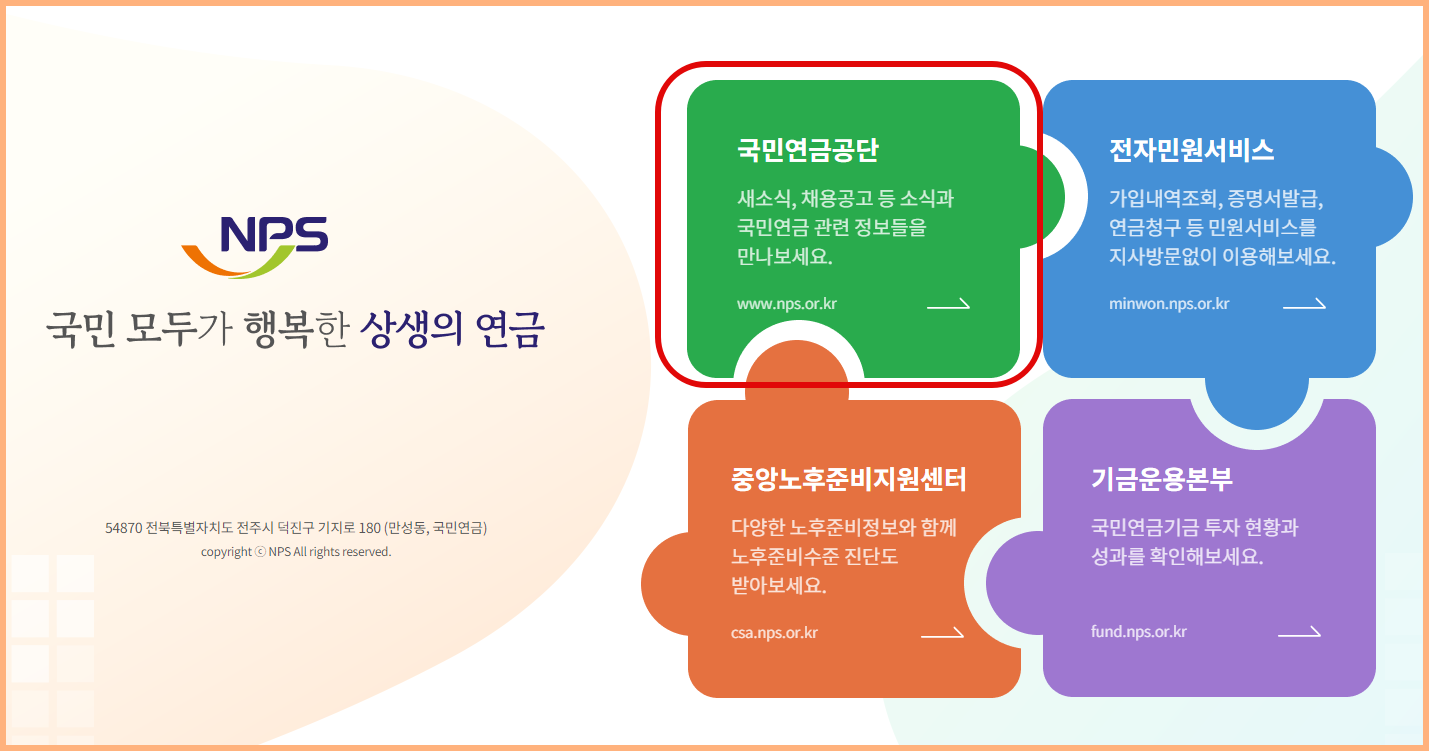 NPS

국민 모두가 행복한 상생의 연금

54870 전북특별자치도 전주시 덕진구 기지로 180 (만성동, 국민연금)
copyright ⓒ NPS All rights reserved.

국민연금공단

새소식, 채용공고 등 소식과 국민연금 관련 정보들을 만나보세요.

www.nps.or.kr

전자민원서비스

가입내역조회, 증명서발급, 연금청구 등 민원서비스를 지사방문없이 이용해보세요.

minwon.nps.or.kr

중앙노후준비지원센터

다양한 노후준비정보와 함께 노후준비수준 진단도 받아보세요.

csa.nps.or.kr

기금운용본부

국민연금기금 투자 현황과 성과를 확인해보세요.

fund.nps.or.kr